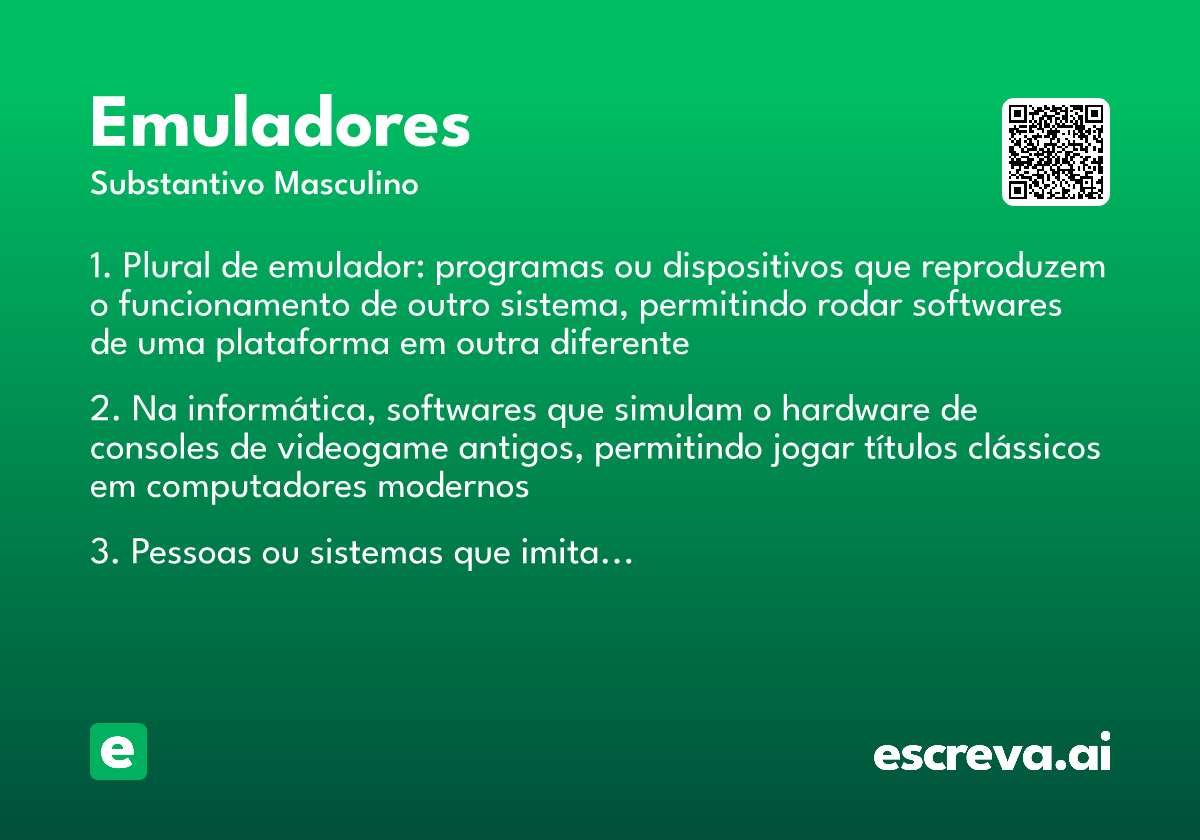 Emuladores

Substantivo Masculino

1. Plural de emulador: programas ou dispositivos que reproduzem o funcionamento de outro sistema, permitindo rodar softwares de uma plataforma em outra diferente

2. Na informática, softwares que simulam o hardware de consoles de videogame antigos, permitindo jogar títulos clássicos em computadores modernos

3. Pessoas ou sistemas que imita...

e

escreva.ai